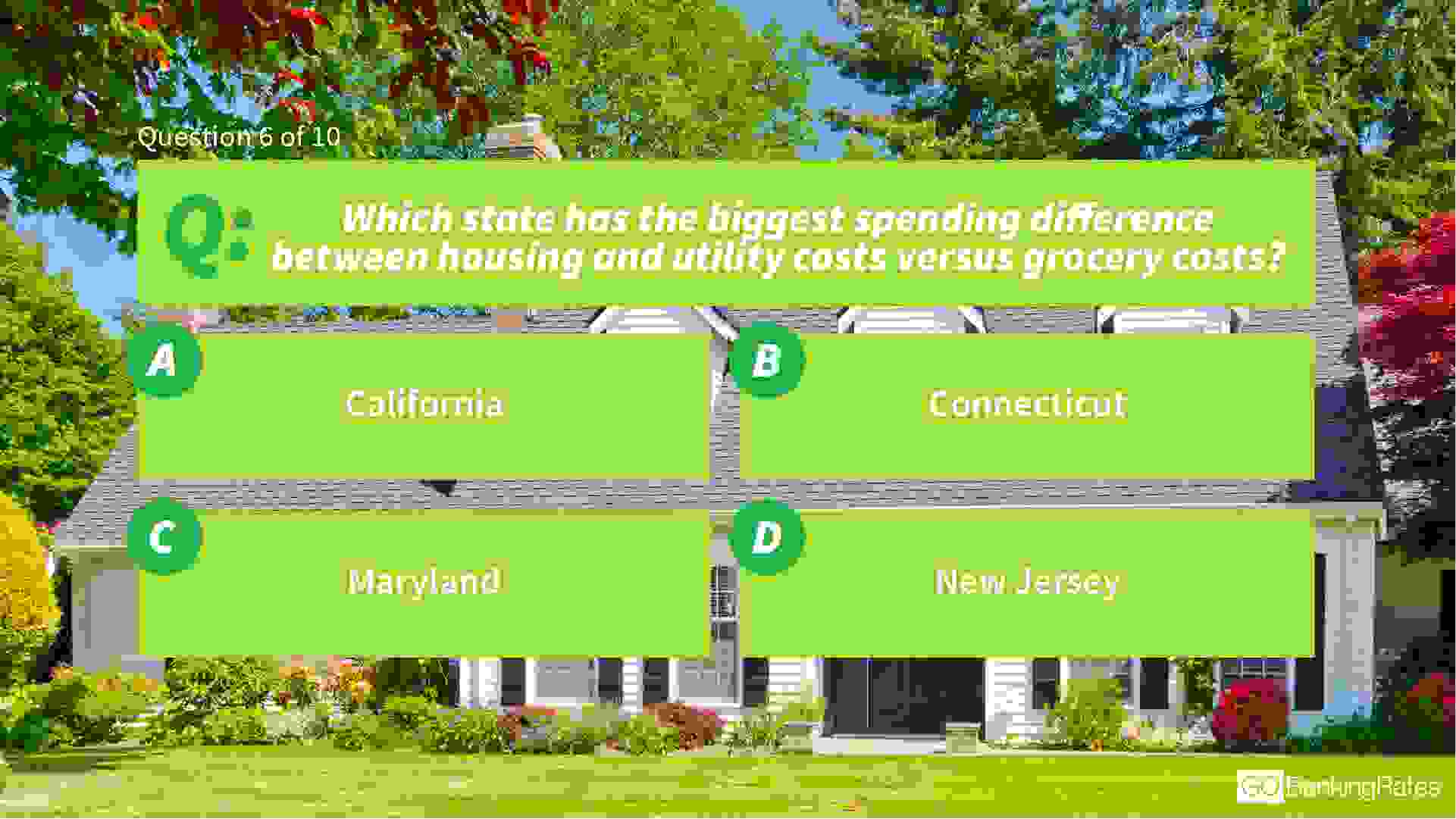 Question 6 of 10

Q: Which state has the biggest spending difference between housing and utility costs versus grocery costs?

A California

B Connecticut

C Maryland

D New Jersey

GO BankingRates